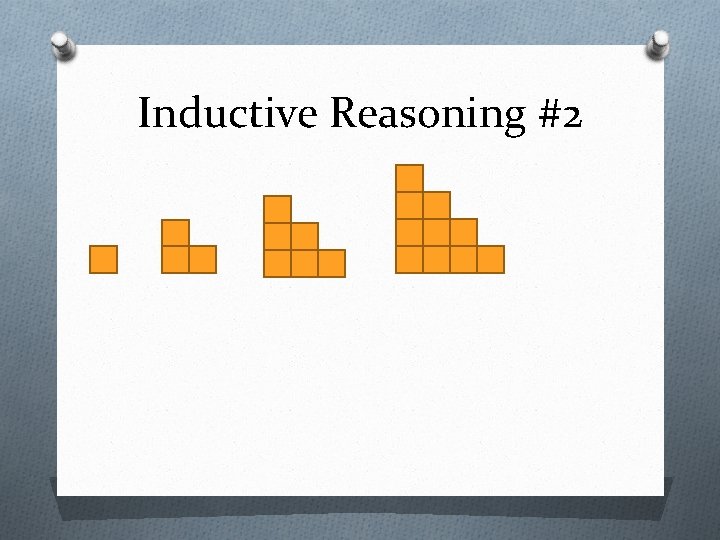 Inductive Reasoning #2